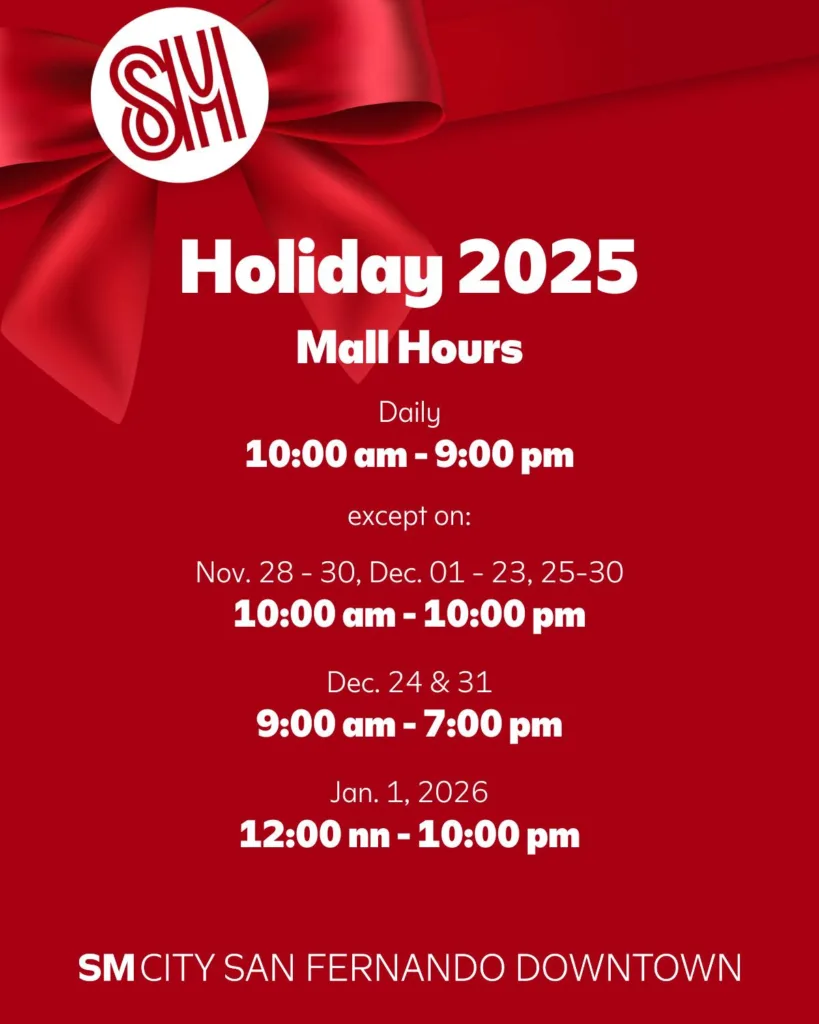 SM

Holiday 2025

Mall Hours

Daily
10:00 am - 9:00 pm

except on:

Nov. 28 - 30, Dec. 01 - 23, 25-30
10:00 am - 10:00 pm

Dec. 24 & 31
9:00 am - 7:00 pm

Jan. 1, 2026
12:00 nn - 10:00 pm

SM CITY SAN FERNANDO DOWNTOWN